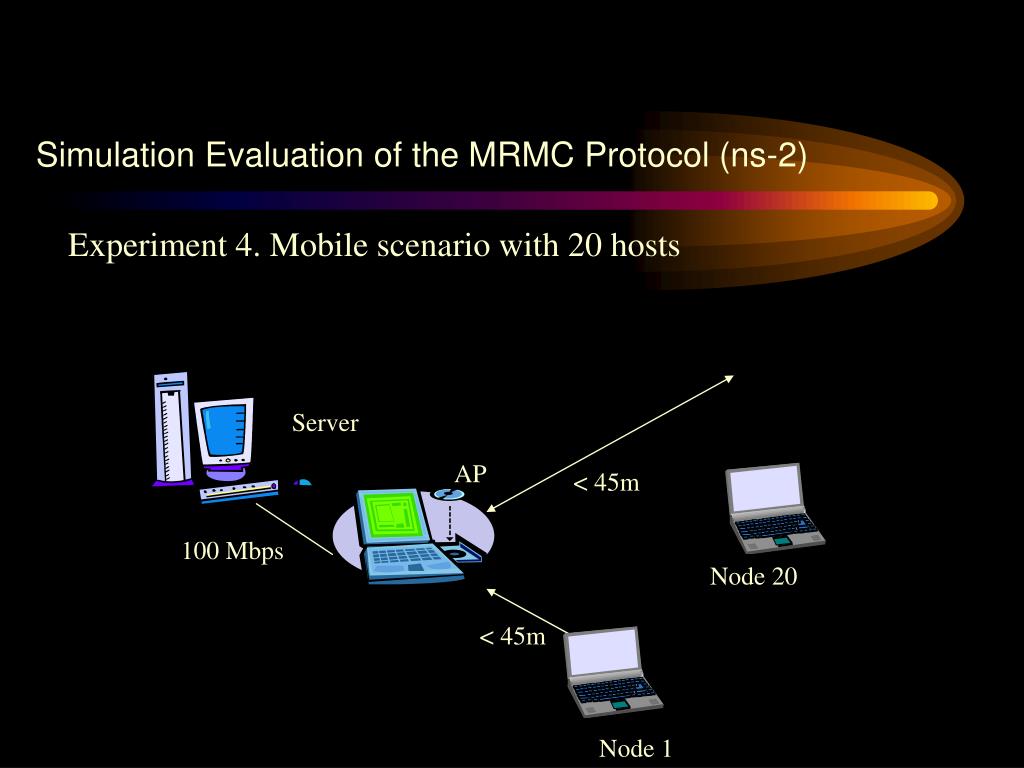 Simulation Evaluation of the MRMC Protocol (ns-2)

Experiment 4. Mobile scenario with 20 hosts

Server

AP

< 45m

100 Mbps

Node 20

< 45m

Node 1